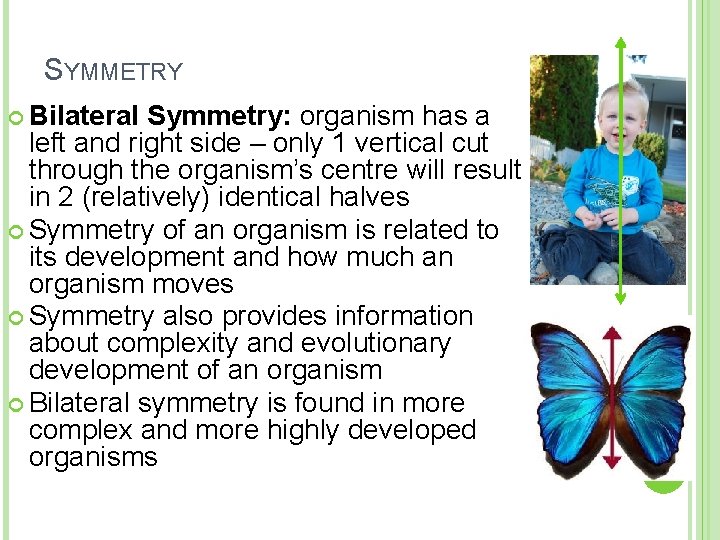 SYMMETRY

Bilateral Symmetry: organism has a left and right side – only 1 vertical cut through the organism's centre will result in 2 (relatively) identical halves

Symmetry of an organism is related to its development and how much an organism moves

Symmetry also provides information about complexity and evolutionary development of an organism

Bilateral symmetry is found in more complex and more highly developed organisms